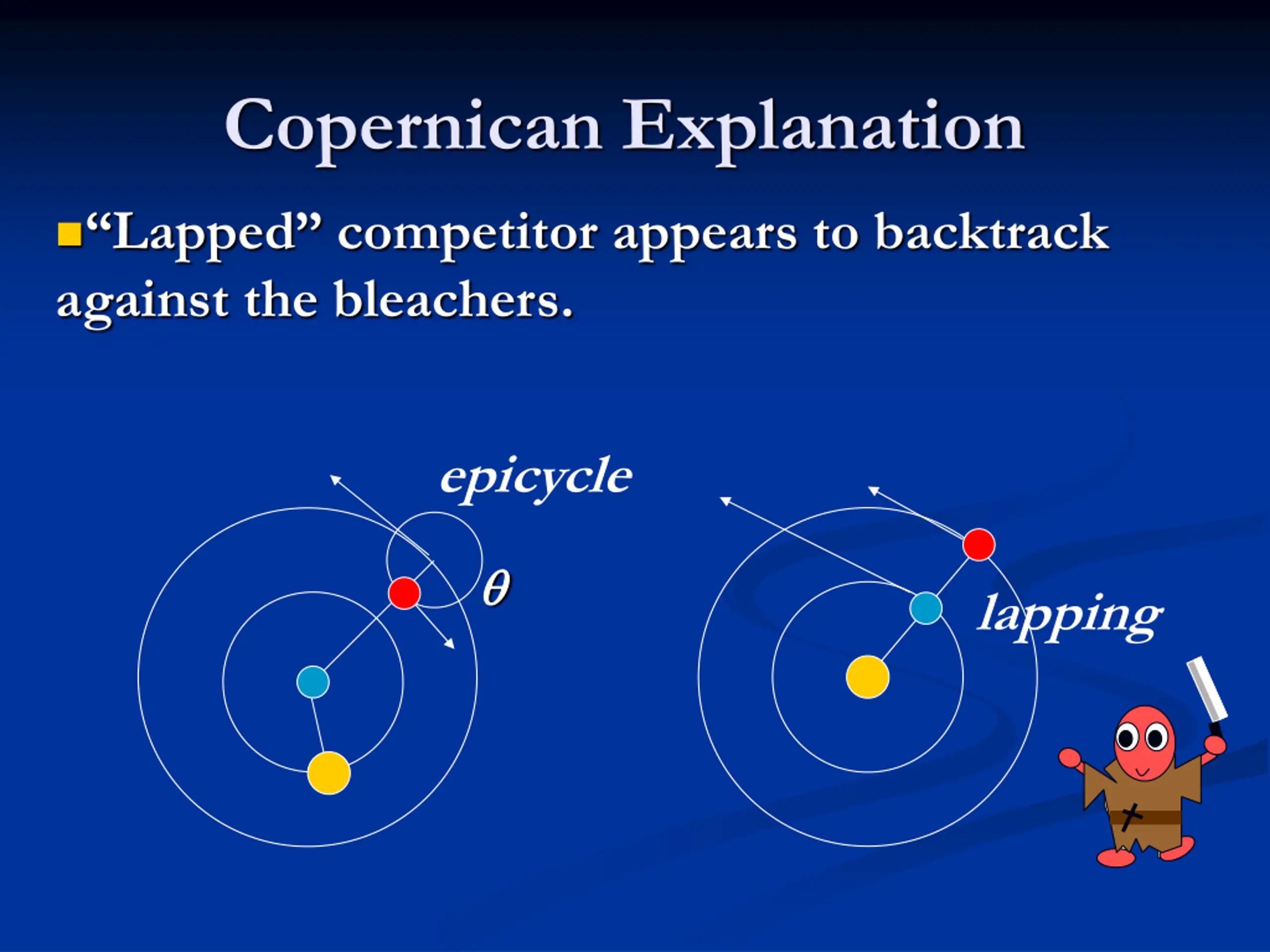 Copernican Explanation

“Lapped” competitor appears to backtrack against the bleachers.

epicycle

$\theta$

lapping